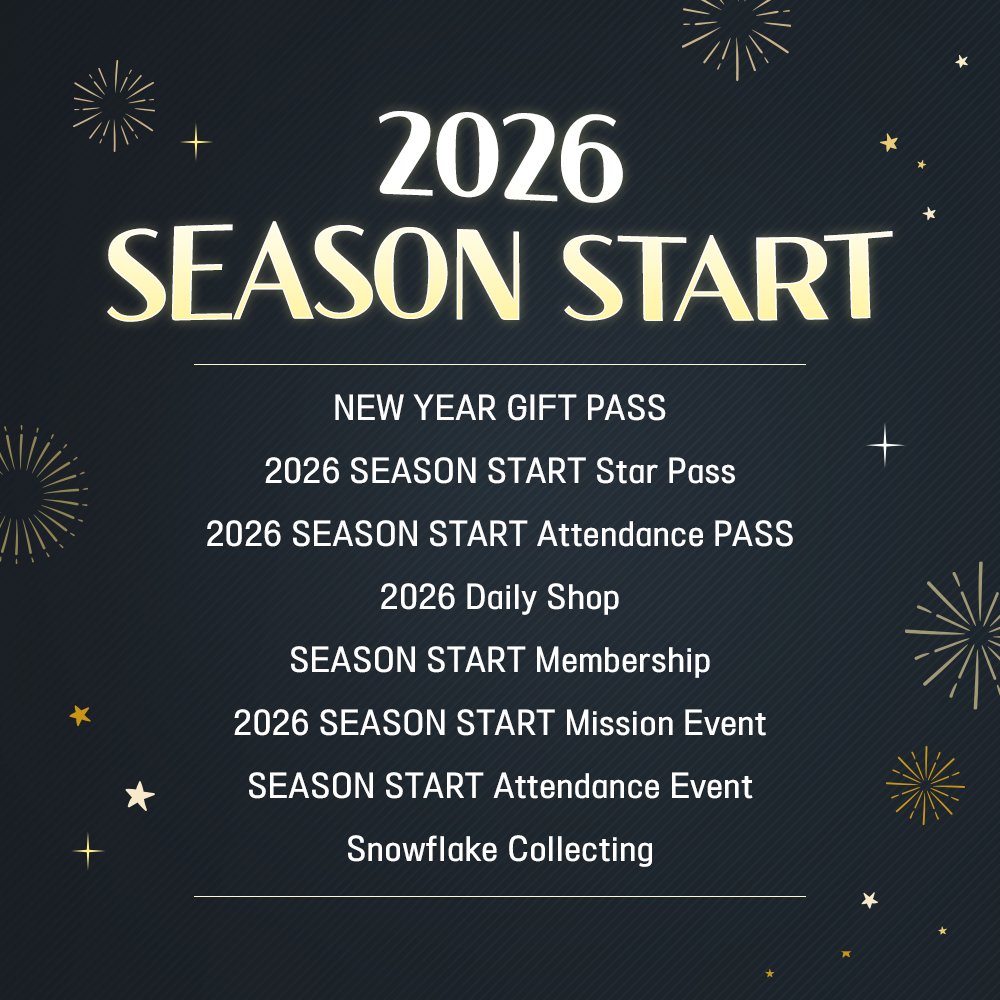 2026
SEASON START

NEW YEAR GIFT PASS

2026 SEASON START Star Pass

2026 SEASON START Attendance PASS

2026 Daily Shop

SEASON START Membership

2026 SEASON START Mission Event

SEASON START Attendance Event

Snowflake Collecting